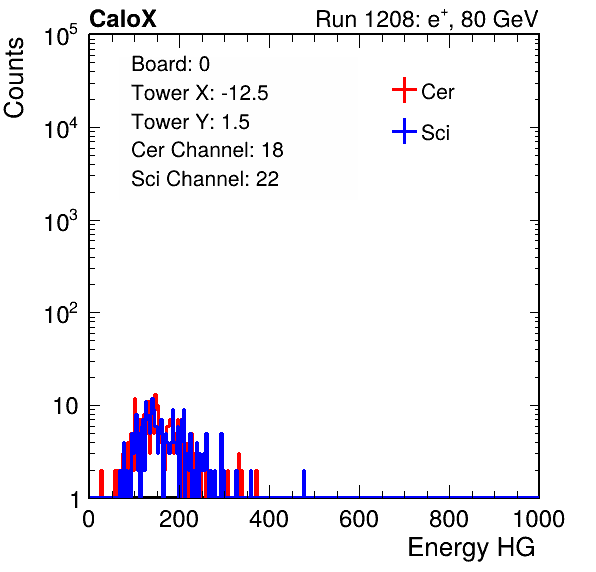 CaloX

Run 1208: $e^{+}$, 80 GeV

Counts

$10^5$

$10^4$

$10^3$

$10^2$

10

1

Board: 0
Tower X: -12.5
Tower Y: 1.5
Cer Channel: 18
Sci Channel: 22

Cer

Sci

0
200
400
600
800
1000

Energy HG